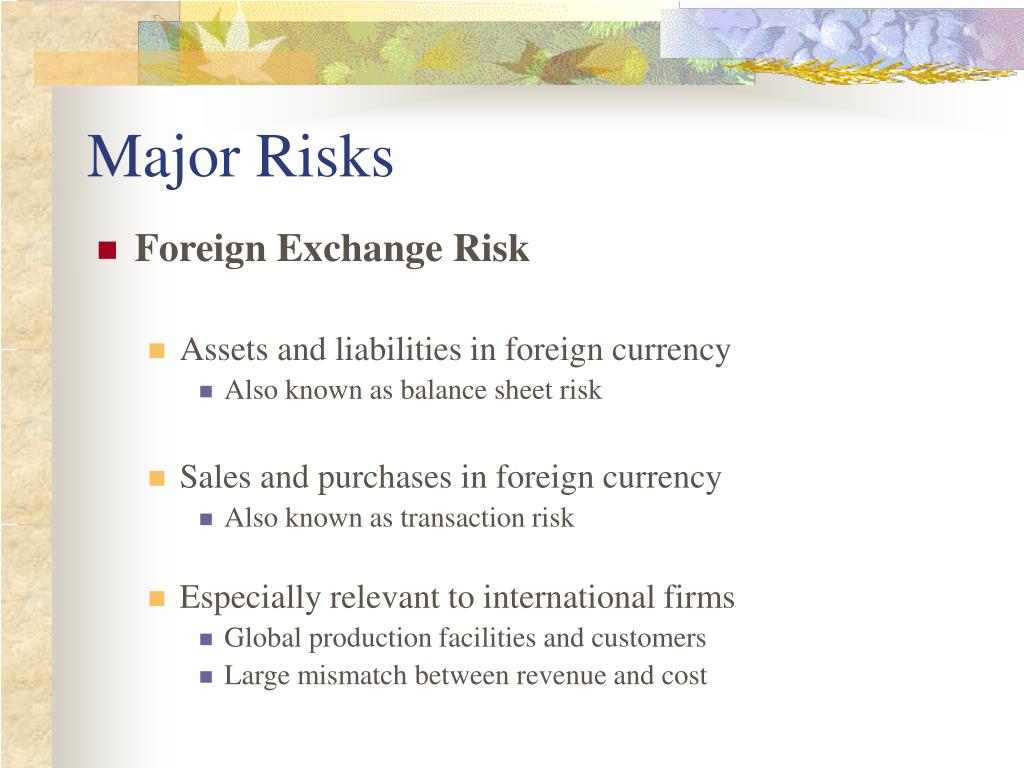 Major Risks

Foreign Exchange Risk

Assets and liabilities in foreign currency

Also known as balance sheet risk

Sales and purchases in foreign currency

Also known as transaction risk

Especially relevant to international firms

Global production facilities and customers

Large mismatch between revenue and cost